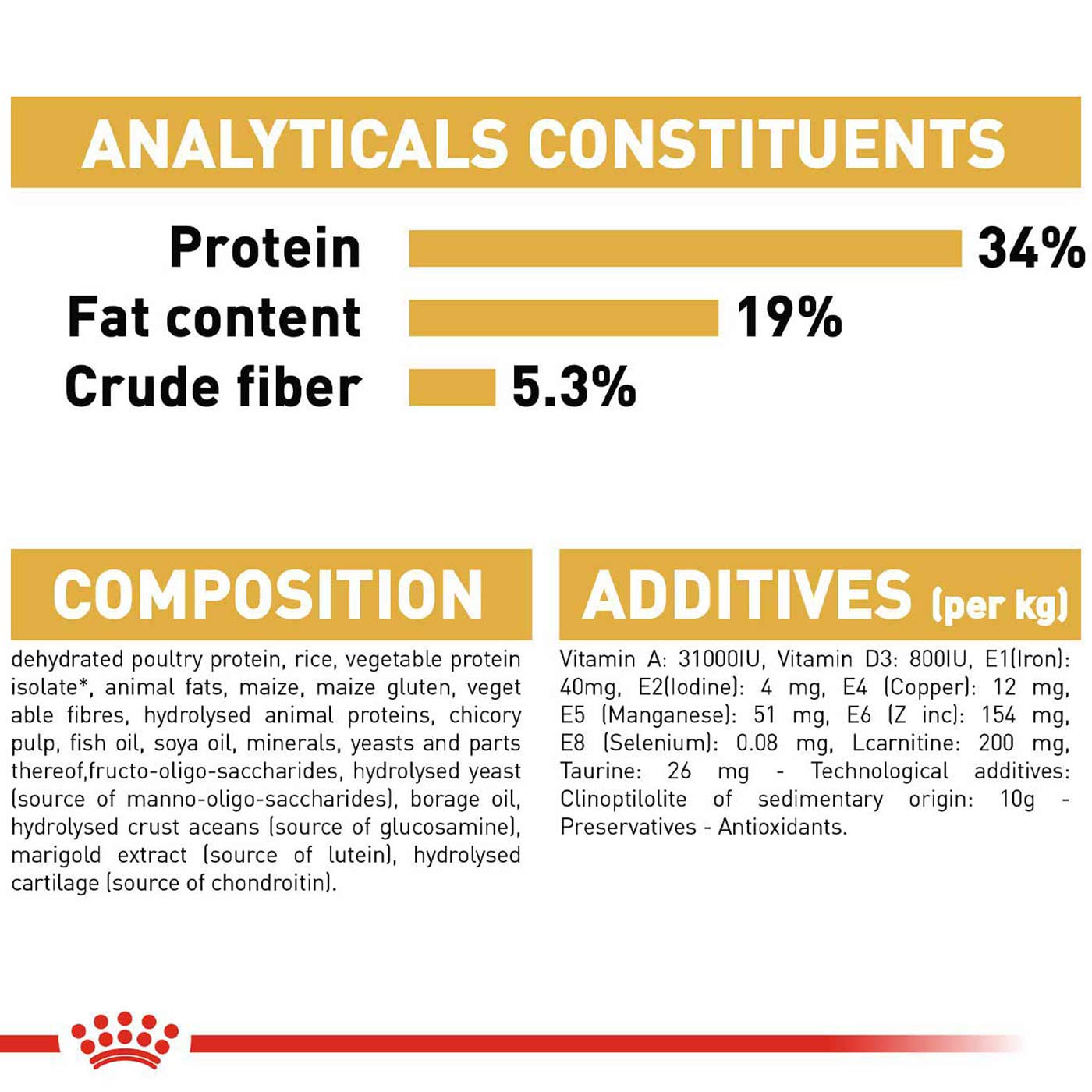 ANALYTICALS CONSTITUENTS

Protein 34%
Fat content 19%
Crude fiber 5.3%

COMPOSITION

dehydrated poultry protein, rice, vegetable protein isolate*, animal fats, maize, maize gluten, veget able fibres, hydrolysed animal proteins, chicory pulp, fish oil, soya oil, minerals, yeasts and parts thereof,fructo-oligo-saccharides, hydrolysed yeast (source of manno-oligo-saccharides), borage oil, hydrolysed crust aceans (source of glucosamine), marigold extract (source of lutein), hydrolysed cartilage (source of chondroitin).

ADDITIVES (per kg)

Vitamin A: 31000IU, Vitamin D3: 800IU, E1(Iron): 40mg, E2(Iodine): 4 mg, E4 (Copper): 12 mg, E5 (Manganese): 51 mg, E6 (Z inc): 154 mg, E8 (Selenium): 0.08 mg, Lcarnitine: 200 mg, Taurine: 26 mg - Technological additives: Clinoptilolite of sedimentary origin: 10g - Preservatives - Antioxidants.